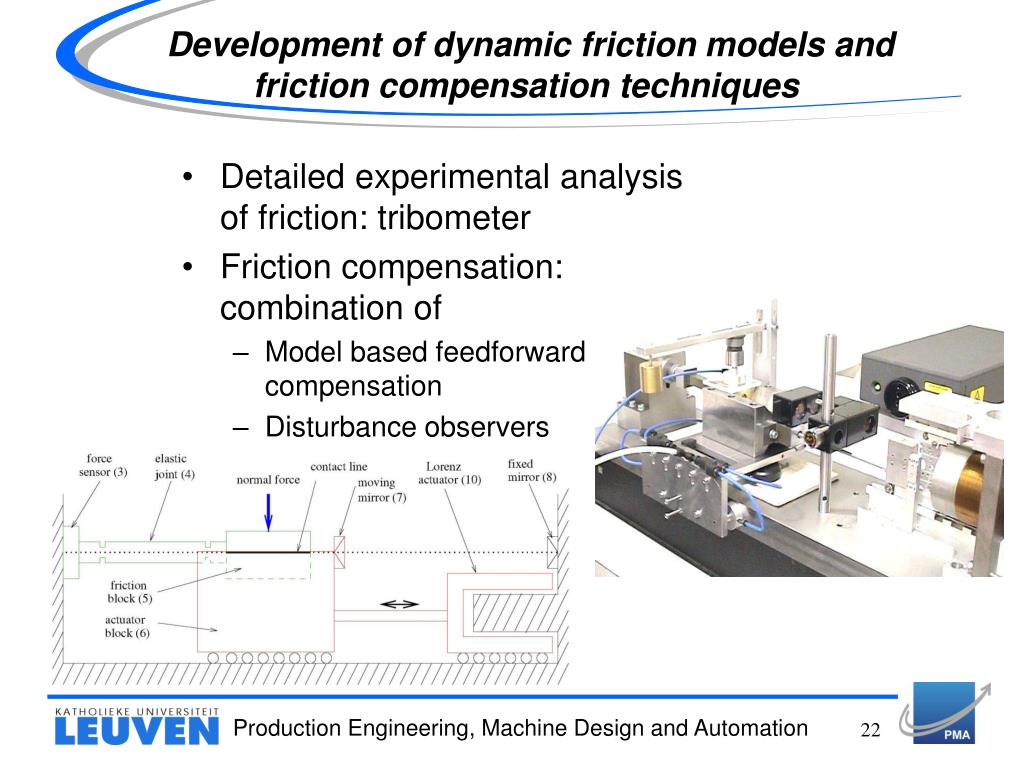 Development of dynamic friction models and friction compensation techniques

• Detailed experimental analysis of friction: tribometer
• Friction compensation: combination of
– Model based feedforward compensation
– Disturbance observers

force sensor (3)
elastic joint (4)
normal force
contact line
moving mirror (7)
Lorenz actuator (10)
fixed mirror (8)
friction block (5)
actuator block (6)

KATHOLIEKE UNIVERSITEIT LEUVEN
Production Engineering, Machine Design and Automation
22
PMA